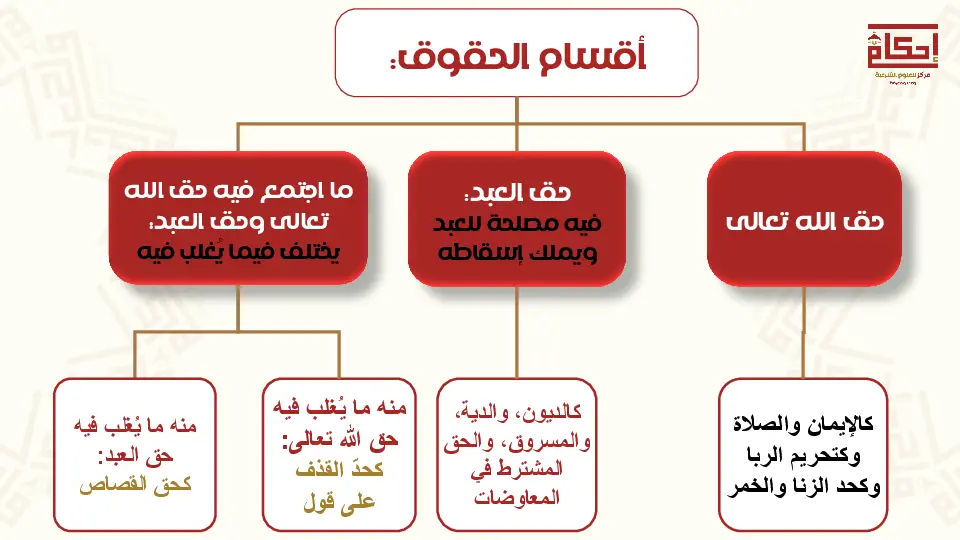 إحكام
مركز للعلوم الشرعية

أقسام الحقوق:

حق الله تعالى

حق العبد:
فيه مصلحة للعبد
ويملك إسقاطه

ما اجتمع فيه حق الله تعالى وحق العبد:
يختلف فيما يُغلب فيه

كالإيمان والصلاة وكتحريم الربا وكحد الزنا والخمر

كالديون، والدية، والمسروق، والحق المشترط في المعاوضات

منه ما يُغلب فيه حق الله تعالى:
كحدّ القذف على قول

منه ما يُغلب فيه حق العبد:
كحق القصاص